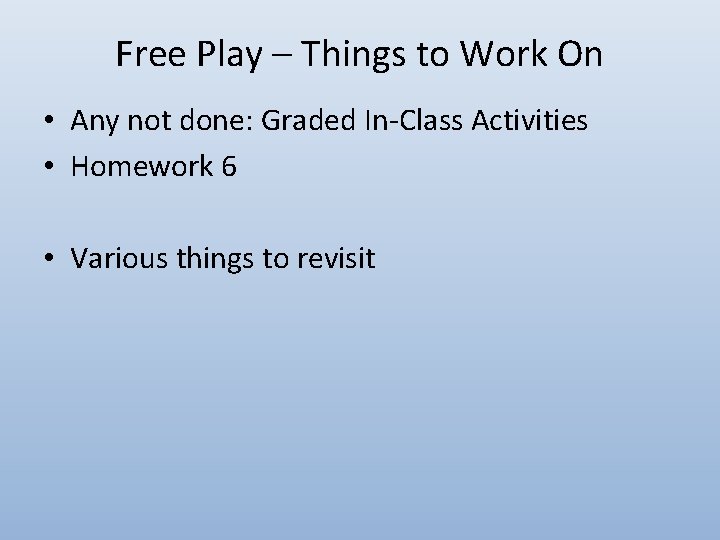 Free Play – Things to Work On

• Any not done: Graded In-Class Activities
• Homework 6

• Various things to revisit